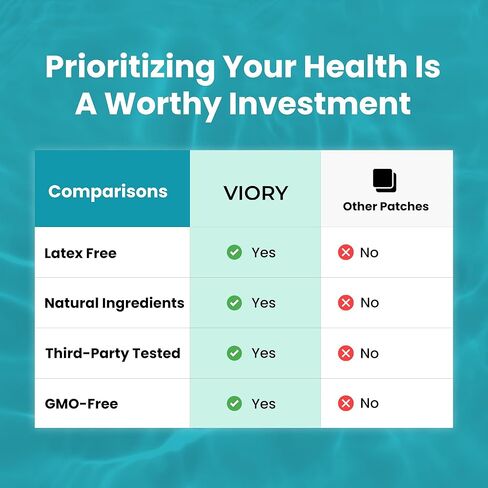 Prioritizing Your Health Is A Worthy Investment

| Comparisons | VIORY | Other Patches |
|---|---|---|
| Latex Free | Yes | No |
| Natural Ingredients | Yes | No |
| Third-Party Tested | Yes | No |
| GMO-Free | Yes | No |